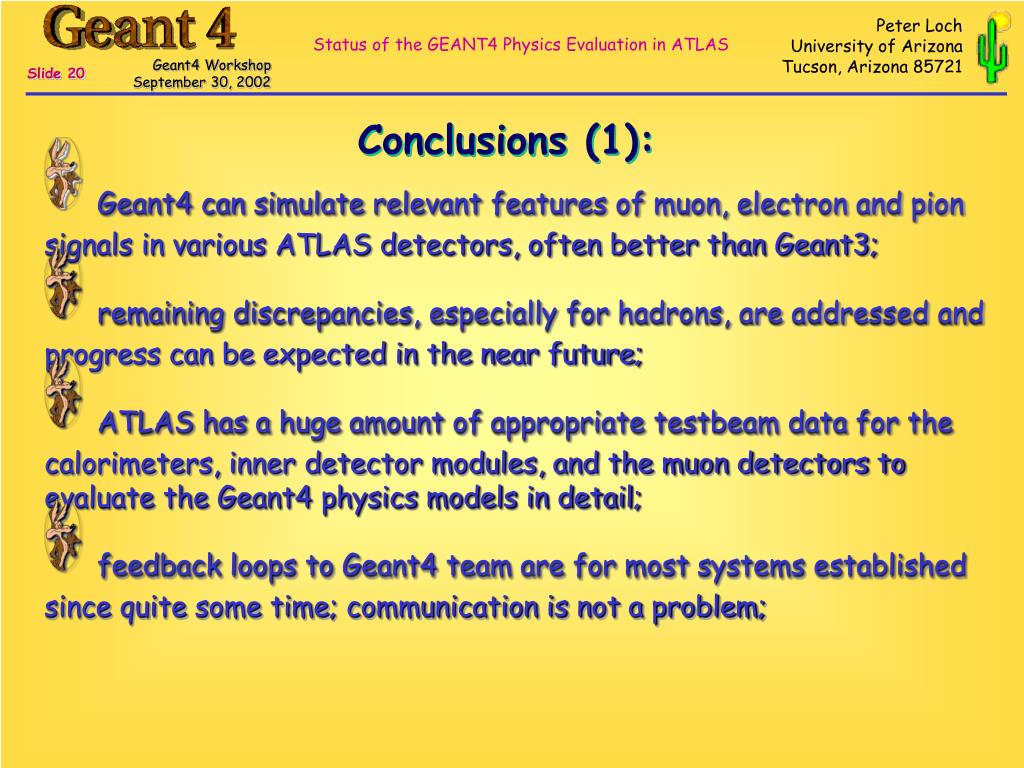 Geant 4

Slide 20

Geant4 Workshop
September 30, 2002

Status of the GEANT4 Physics Evaluation in ATLAS

Peter Loch
University of Arizona
Tucson, Arizona 85721

Conclusions (1):

Geant4 can simulate relevant features of muon, electron and pion signals in various ATLAS detectors, often better than Geant3;

remaining discrepancies, especially for hadrons, are addressed and progress can be expected in the near future;

ATLAS has a huge amount of appropriate testbeam data for the calorimeters, inner detector modules, and the muon detectors to evaluate the Geant4 physics models in detail;

feedback loops to Geant4 team are for most systems established since quite some time; communication is not a problem;